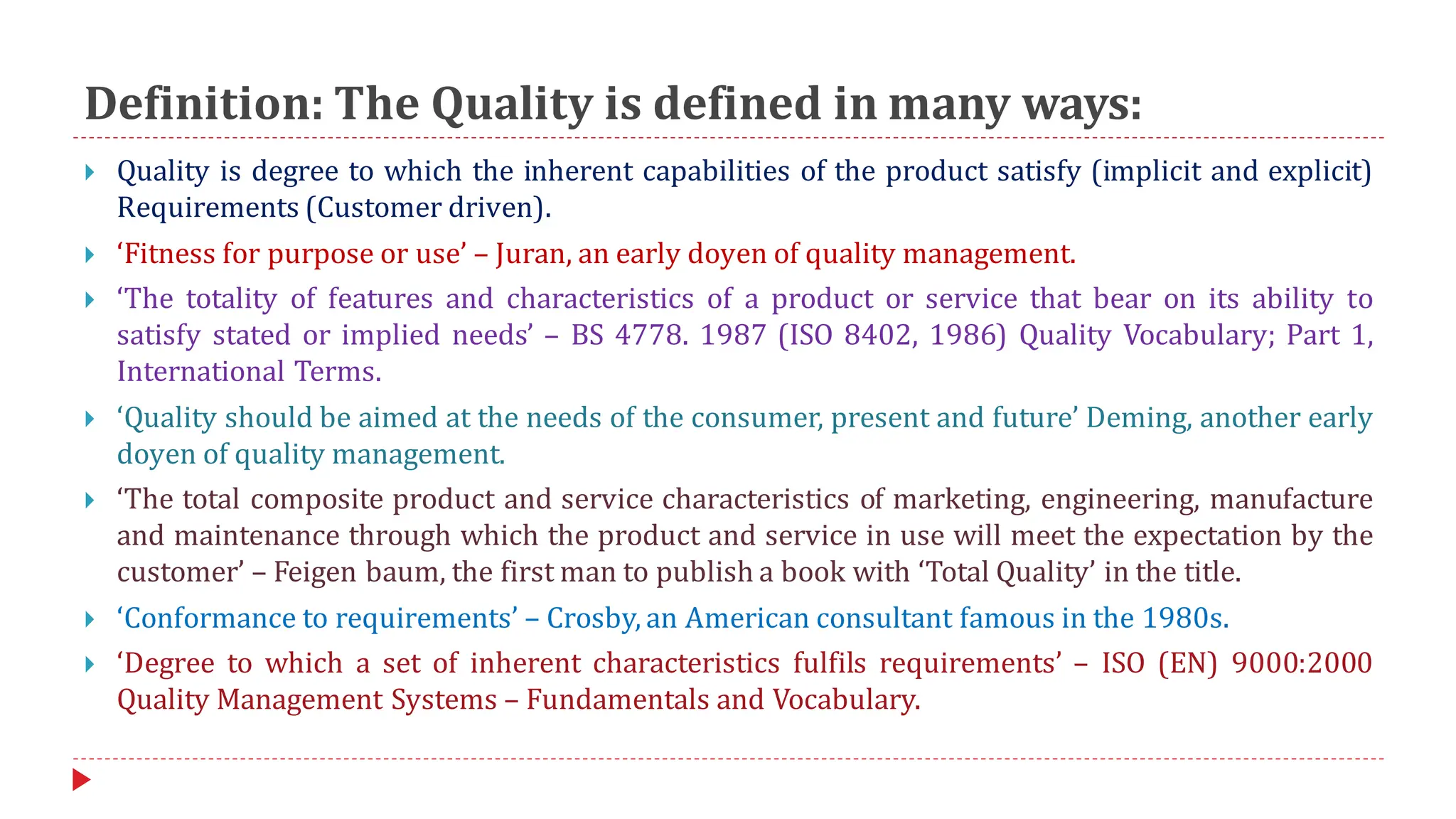 Definition: The Quality is defined in many ways:

Quality is degree to which the inherent capabilities of the product satisfy (implicit and explicit) Requirements (Customer driven).

‘Fitness for purpose or use’ – Juran, an early doyen of quality management.

‘The totality of features and characteristics of a product or service that bear on its ability to satisfy stated or implied needs’ – BS 4778. 1987 (ISO 8402, 1986) Quality Vocabulary; Part 1, International Terms.

‘Quality should be aimed at the needs of the consumer, present and future’ Deming, another early doyen of quality management.

‘The total composite product and service characteristics of marketing, engineering, manufacture and maintenance through which the product and service in use will meet the expectation by the customer’ – Feigen baum, the first man to publish a book with ‘Total Quality’ in the title.

‘Conformance to requirements’ – Crosby, an American consultant famous in the 1980s.

‘Degree to which a set of inherent characteristics fulfils requirements’ – ISO (EN) 9000:2000 Quality Management Systems – Fundamentals and Vocabulary.